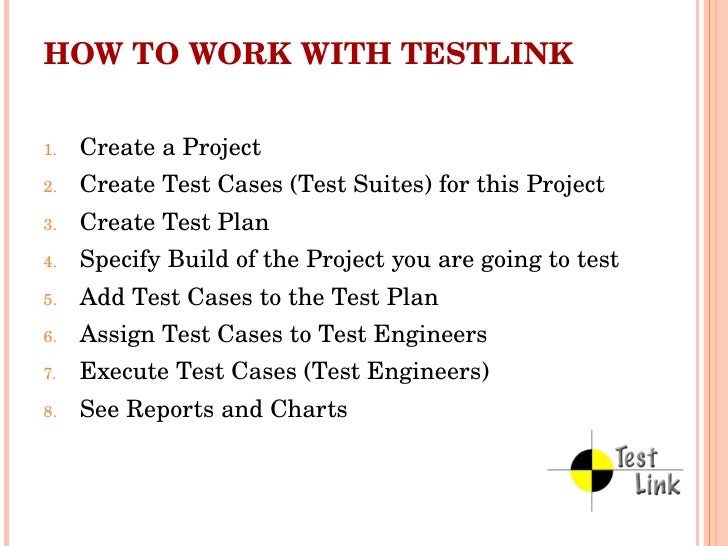 HOW TO WORK WITH TESTLINK

1. Create a Project
2. Create Test Cases (Test Suites) for this Project
3. Create Test Plan
4. Specify Build of the Project you are going to test
5. Add Test Cases to the Test Plan
6. Assign Test Cases to Test Engineers
7. Execute Test Cases (Test Engineers)
8. See Reports and Charts

Test Link